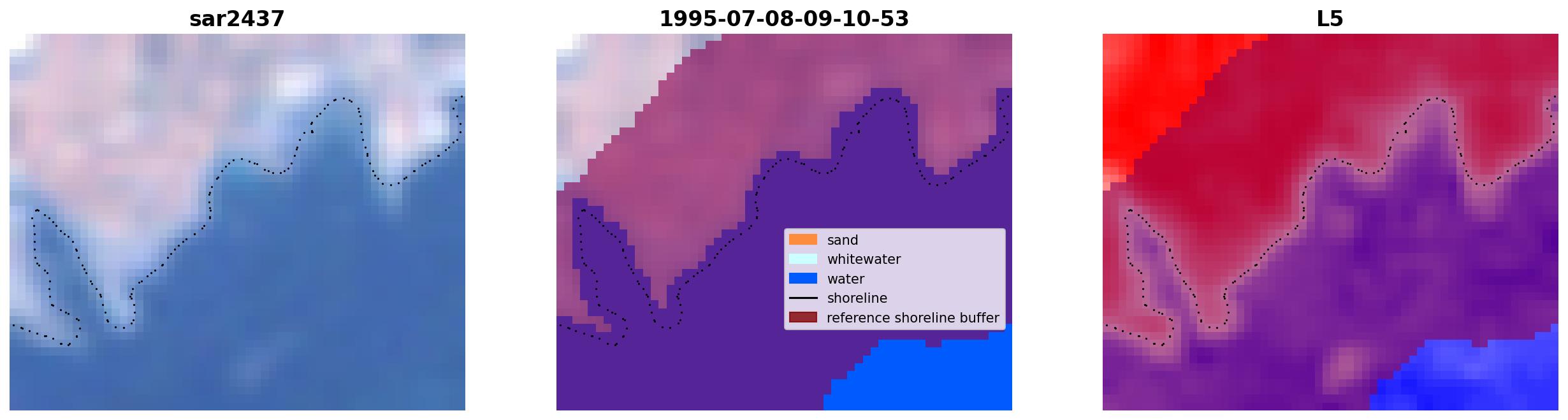 sar2437

1995-07-08-09-10-53

sand
whitewater
water
shoreline
reference shoreline buffer

L5